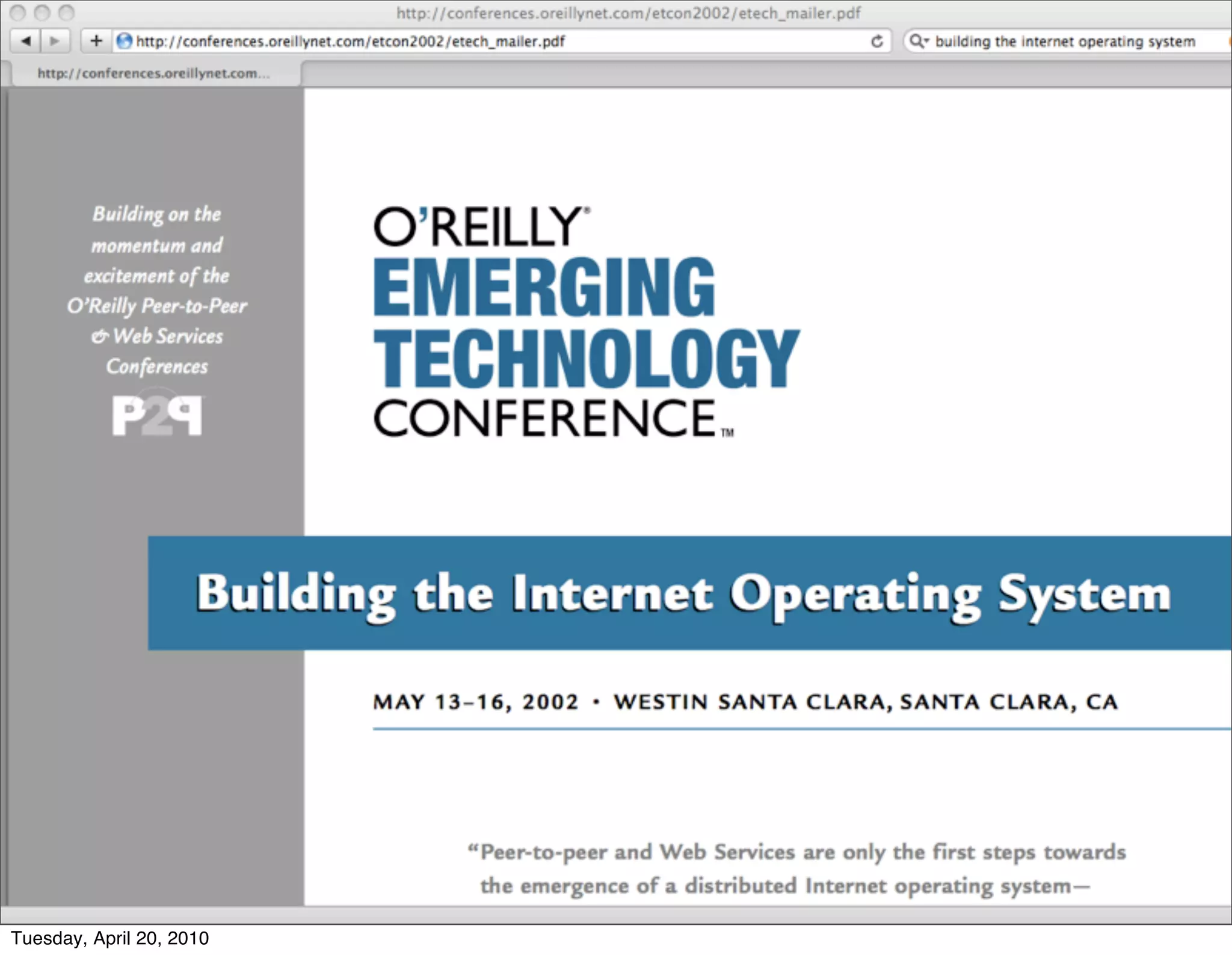 http://conferences.oreillynet.com/etcon2002/etech_mailer.pdf

http://conferences.oreillynet.com/etcon2002/etech_mailer.pdf

building the internet operating system

http://conferences.oreillynet.com...

Building on the momentum and excitement of the O'Reilly Peer-to-Peer & Web Services Conferences

P2P

O'REILLY®
EMERGING TECHNOLOGY CONFERENCE™

Building the Internet Operating System

MAY 13–16, 2002 • WESTIN SANTA CLARA, SANTA CLARA, CA

"Peer-to-peer and Web Services are only the first steps towards the emergence of a distributed Internet operating system—

Tuesday, April 20, 2010